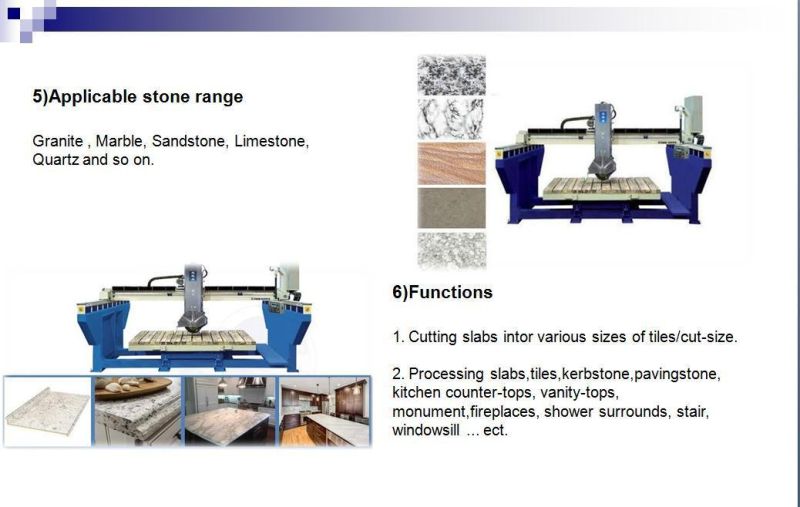 5)Applicable stone range

Granite , Marble, Sandstone, Limestone, Quartz and so on.

6)Functions

1. Cutting slabs intor various sizes of tiles/cut-size.

2. Processing slabs,tiles,kerbstone,pavingstone, kitchen counter-tops, vanity-tops, monument,fireplaces, shower surrounds, stair, windowsill ... ect.